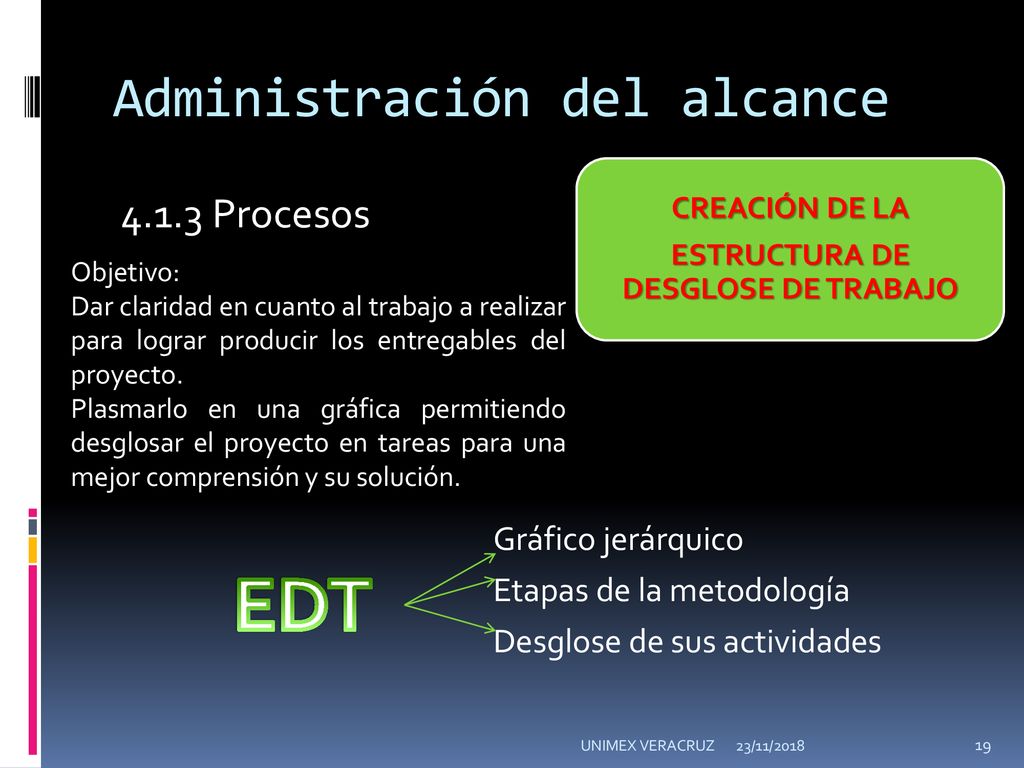 Administración del alcance

4.1.3 Procesos

CREACIÓN DE LA ESTRUCTURA DE DESGLOSE DE TRABAJO

Objetivo:
Dar claridad en cuanto al trabajo a realizar para lograr producir los entregables del proyecto.
Plasmarlo en una gráfica permitiendo desglosar el proyecto en tareas para una mejor comprensión y su solución.

EDT

Gráfico jerárquico
Etapas de la metodología
Desglose de sus actividades

UNIMEX VERACRUZ 23/11/2018 19